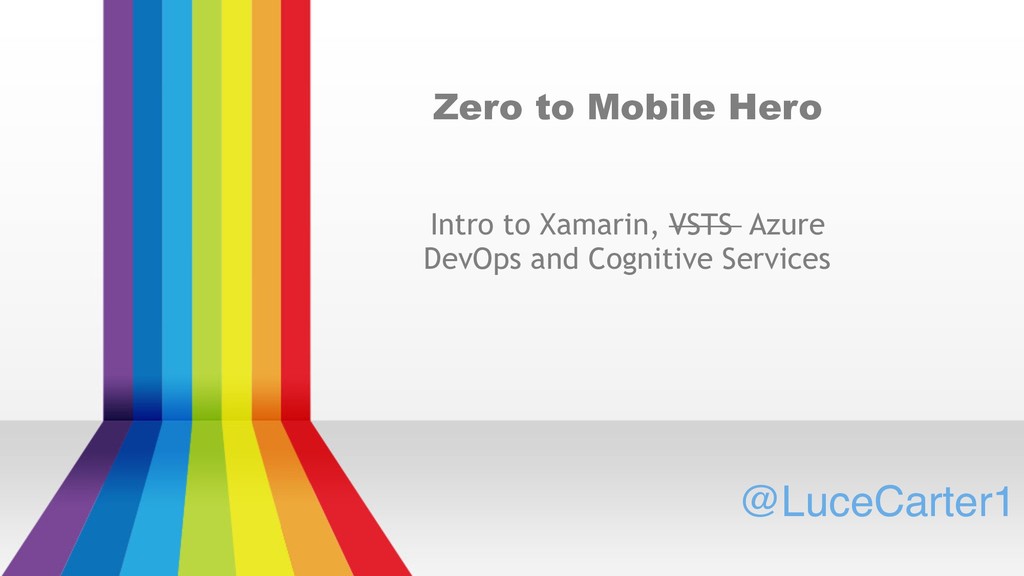 Zero to Mobile Hero

Intro to Xamarin, ~~VSTS~~ Azure DevOps and Cognitive Services

@LuceCarter1